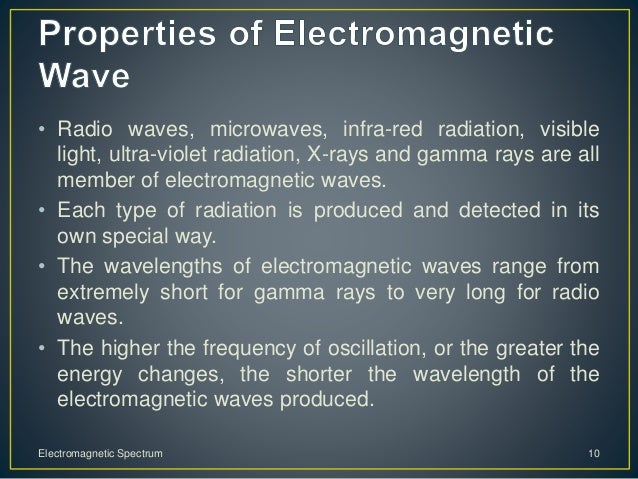 Properties of Electromagnetic Wave

• Radio waves, microwaves, infra-red radiation, visible light, ultra-violet radiation, X-rays and gamma rays are all member of electromagnetic waves.

• Each type of radiation is produced and detected in its own special way.

• The wavelengths of electromagnetic waves range from extremely short for gamma rays to very long for radio waves.

• The higher the frequency of oscillation, or the greater the energy changes, the shorter the wavelength of the electromagnetic waves produced.

Electromagnetic Spectrum

10